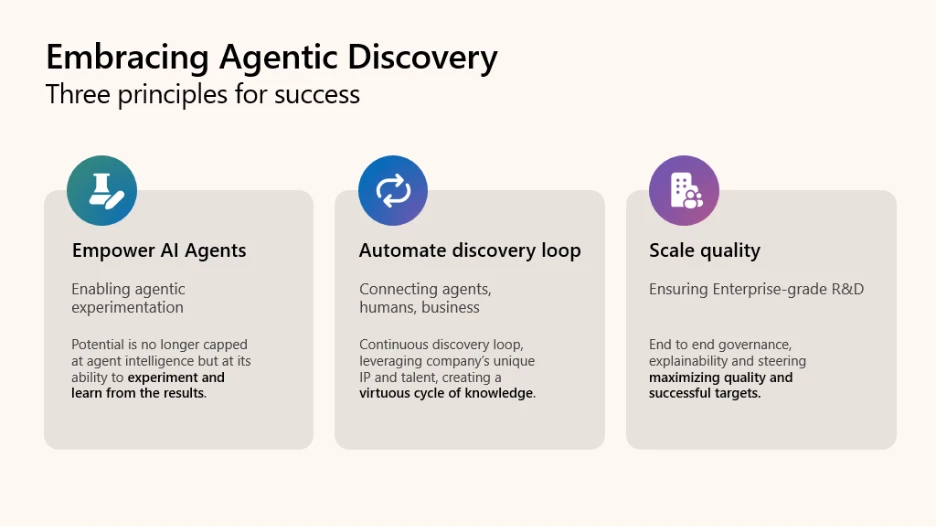 Embracing Agentic Discovery
Three principles for success

Empower AI Agents

Enabling agentic experimentation

Potential is no longer capped at agent intelligence but at its ability to experiment and learn from the results.

Automate discovery loop

Connecting agents, humans, business

Continuous discovery loop, leveraging company's unique IP and talent, creating a virtuous cycle of knowledge.

Scale quality

Ensuring Enterprise-grade R&D

End to end governance, explainability and steering maximizing quality and successful targets.